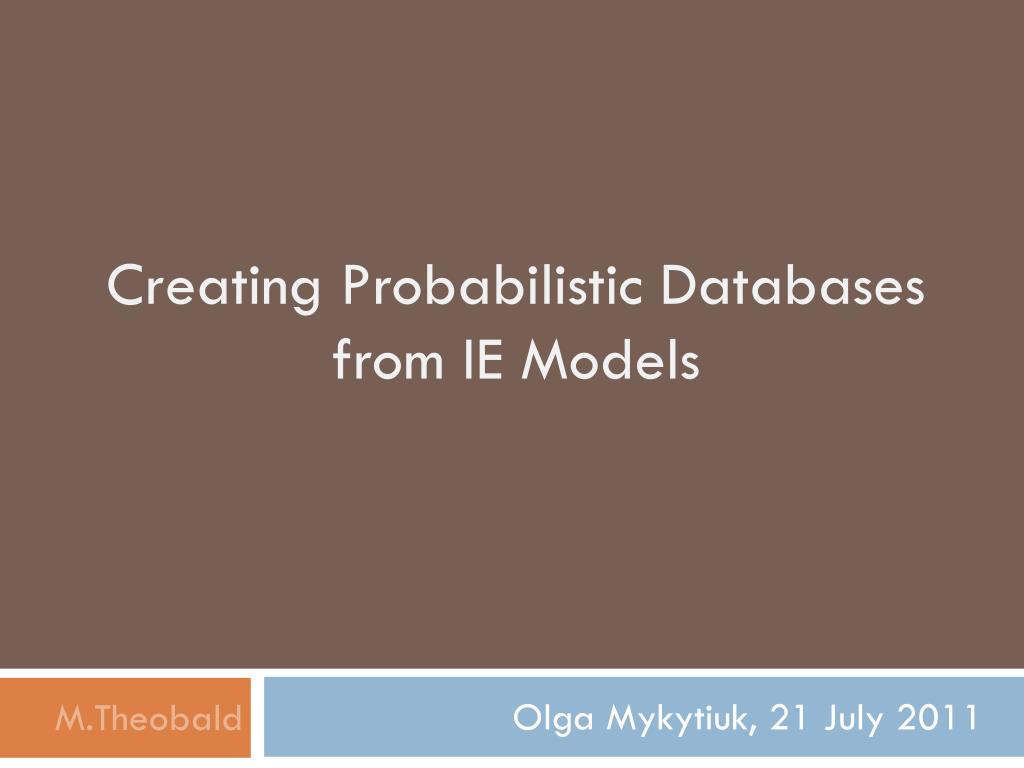 Creating Probabilistic Databases from IE Models

M.Theobald

Olga Mykytiuk, 21 July 2011